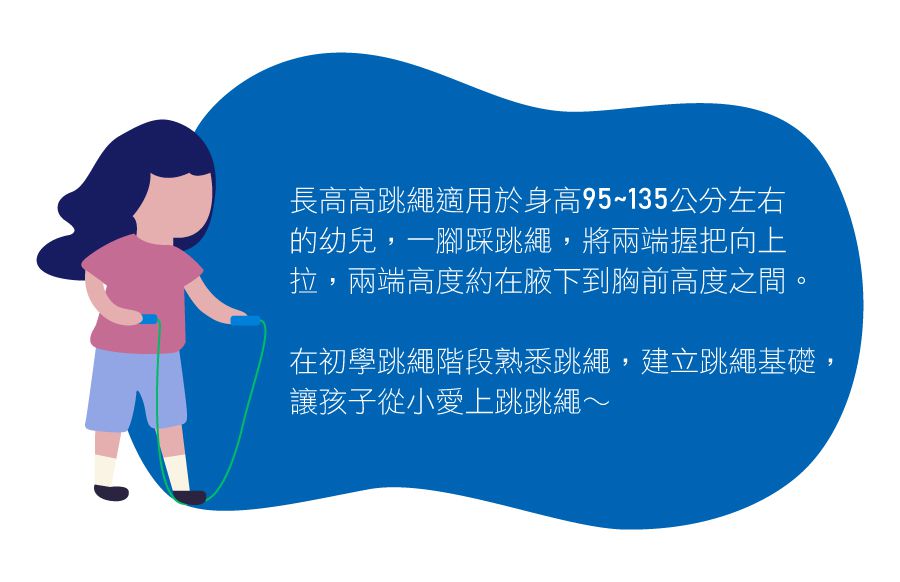 長高高跳繩適用於身高95~135公分左右的幼兒，一腳踩跳繩，將兩端握把向上拉，兩端高度約在腋下到胸前高度之間。

在初學跳繩階段熟悉跳繩，建立跳繩基礎，讓孩子從小愛上跳跳繩～